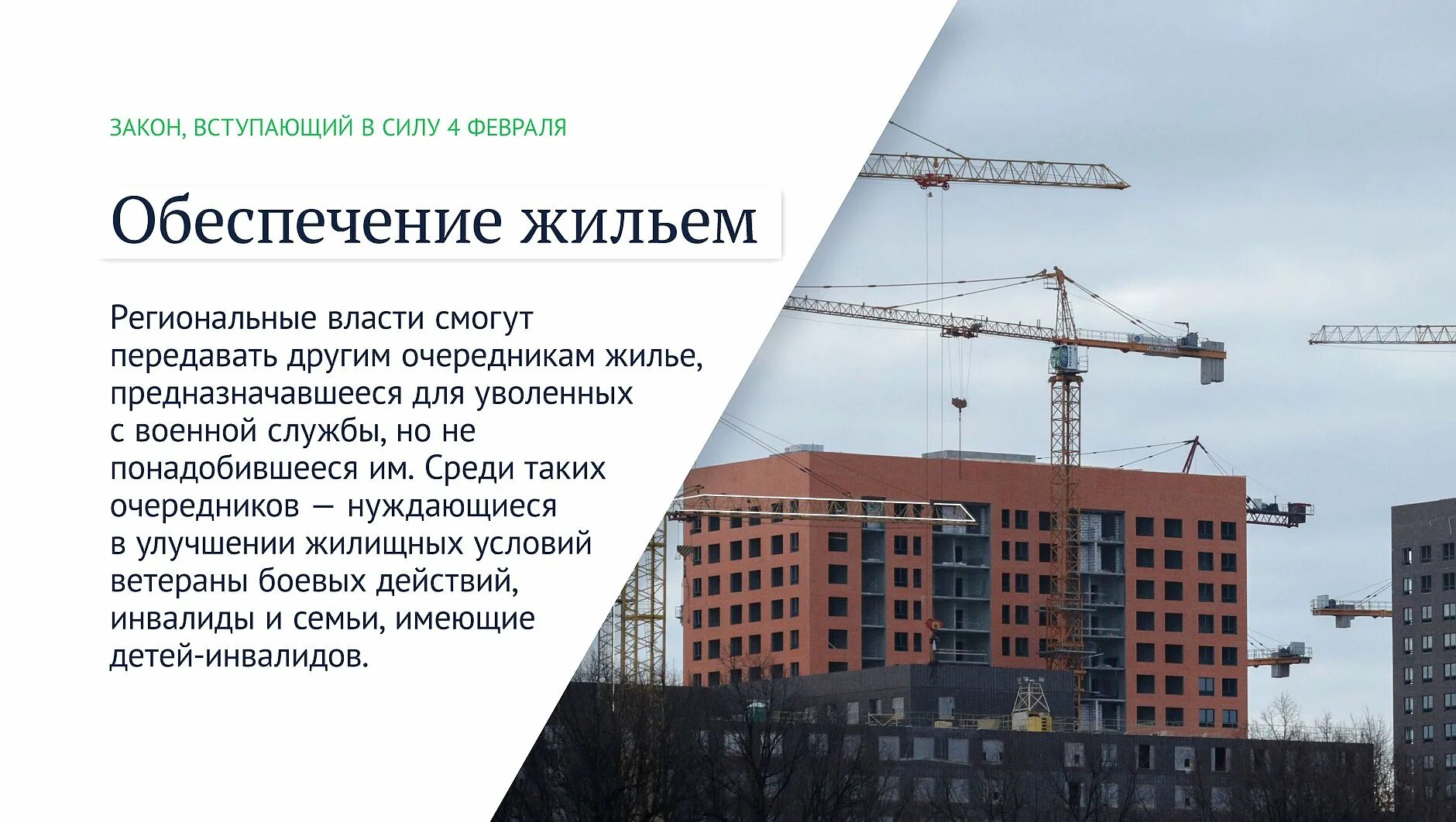 ЗАКОН, ВСТУПАЮЩИЙ В СИЛУ 4 ФЕВРАЛЯ

Обеспечение жильем

Региональные власти смогут передавать другим очередникам жилье, предназначавшееся для уволенных с военной службы, но не понадобившееся им. Среди таких очередников — нуждающиеся в улучшении жилищных условий ветераны боевых действий, инвалиды и семьи, имеющие детей-инвалидов.